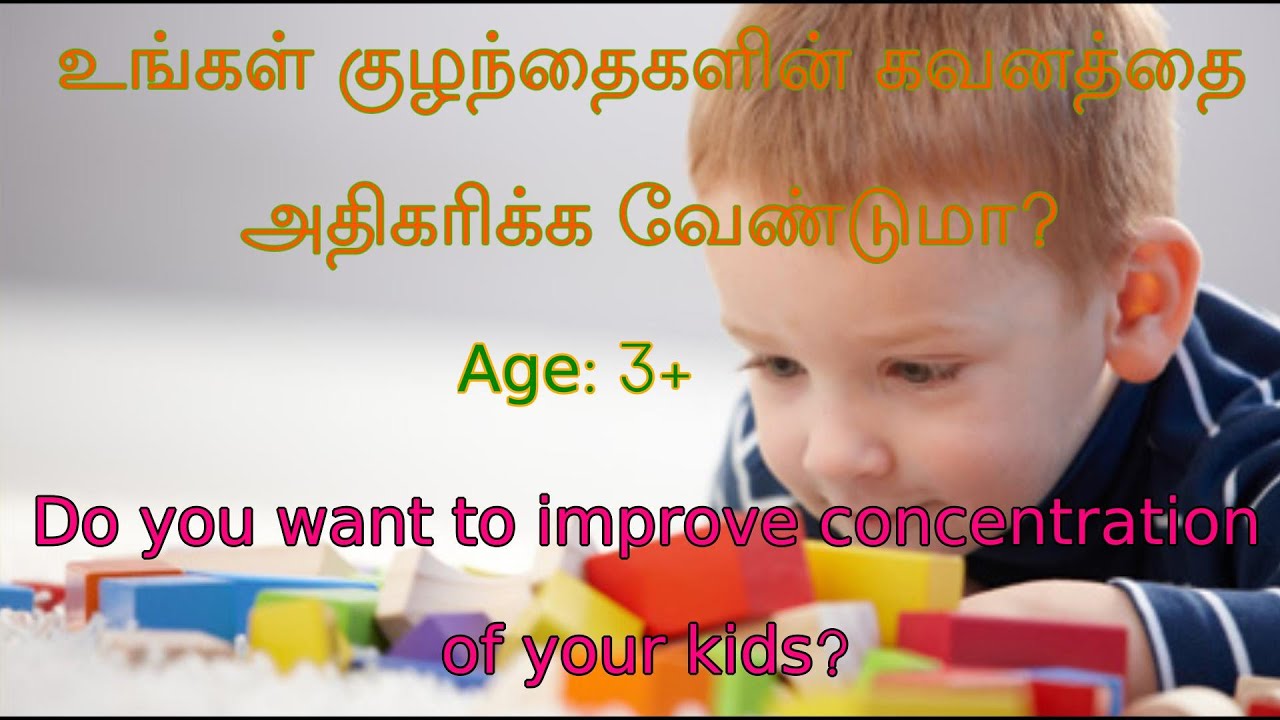 உங்கள் குழந்தைகளின் கவனத்தை அதிகரிக்க வேண்டுமா?

Age: 3+

Do you want to improve concentration of your kids?